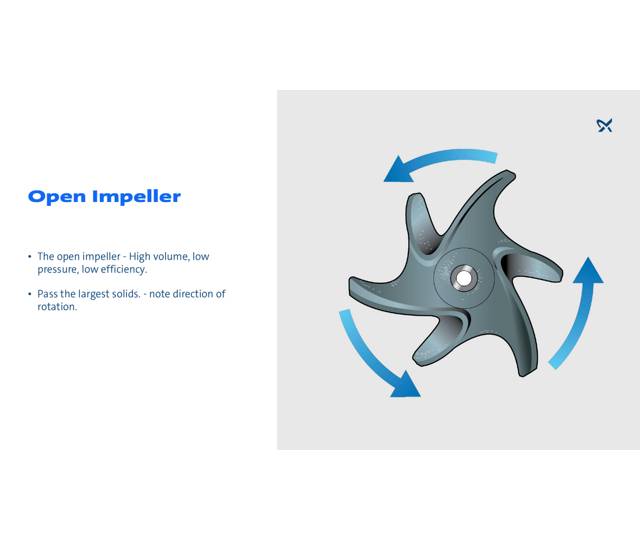 Open Impeller

• The open impeller - High volume, low pressure, low efficiency.

• Pass the largest solids. - note direction of rotation.